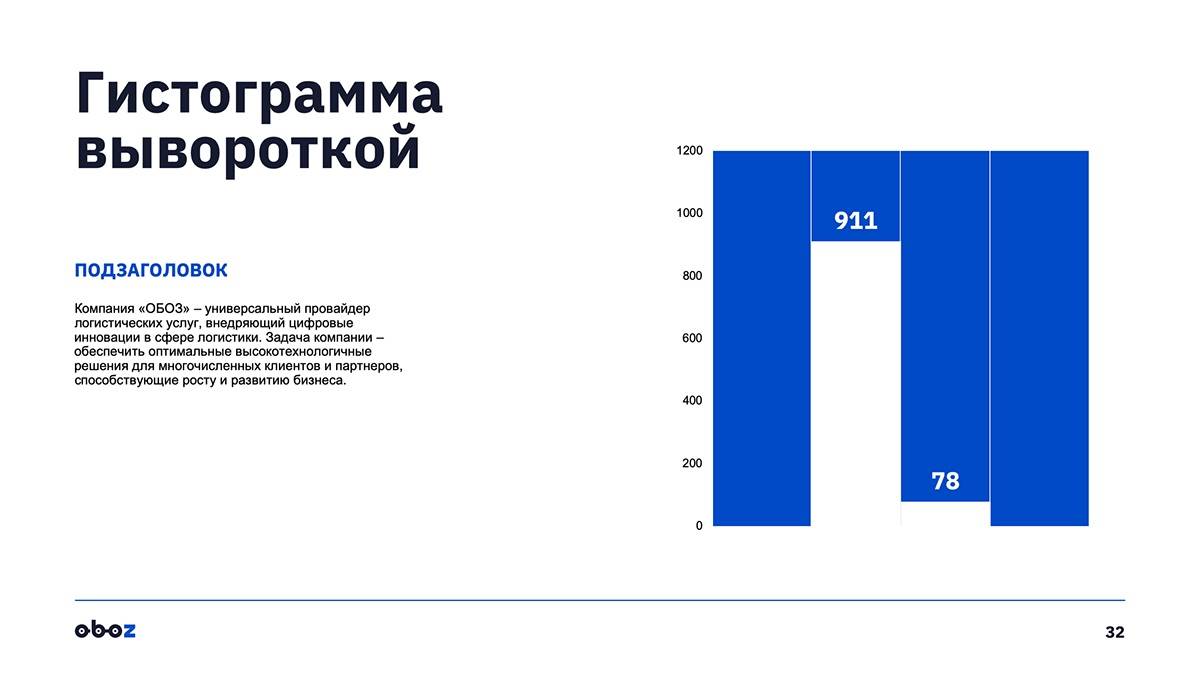 Гистограмма вывороткой

ПОДЗАГОЛОВОК

Компания «ОБОЗ» – универсальный провайдер логистических услуг, внедряющий цифровые инновации в сфере логистики. Задача компании – обеспечить оптимальные высокотехнологичные решения для многочисленных клиентов и партнеров, способствующие росту и развитию бизнеса.

1200
1000
800
600
400
200
0

911
78

oboz

32